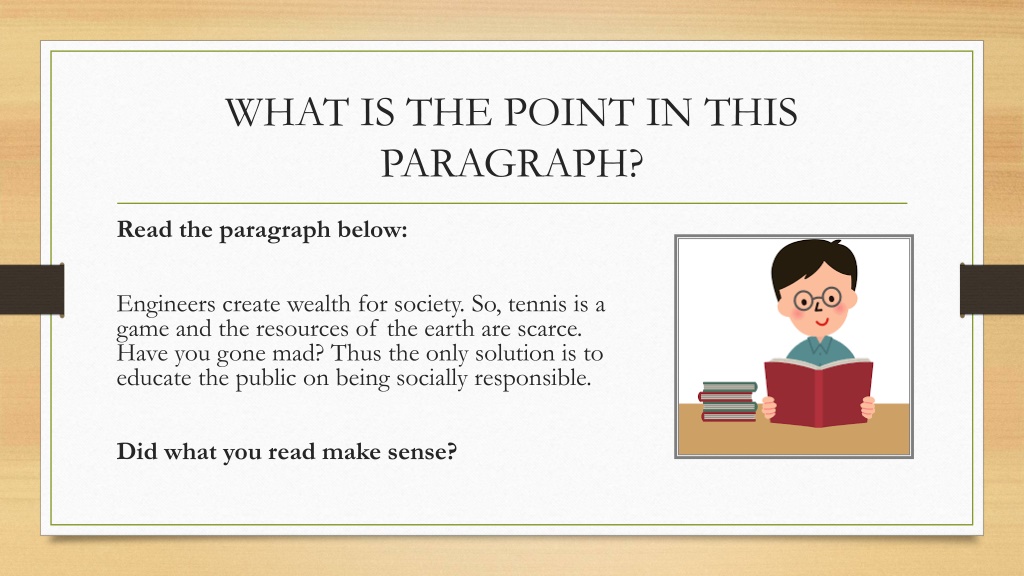 WHAT IS THE POINT IN THIS PARAGRAPH?

Read the paragraph below:

Engineers create wealth for society. So, tennis is a game and the resources of the earth are scarce. Have you gone mad? Thus the only solution is to educate the public on being socially responsible.

Did what you read make sense?